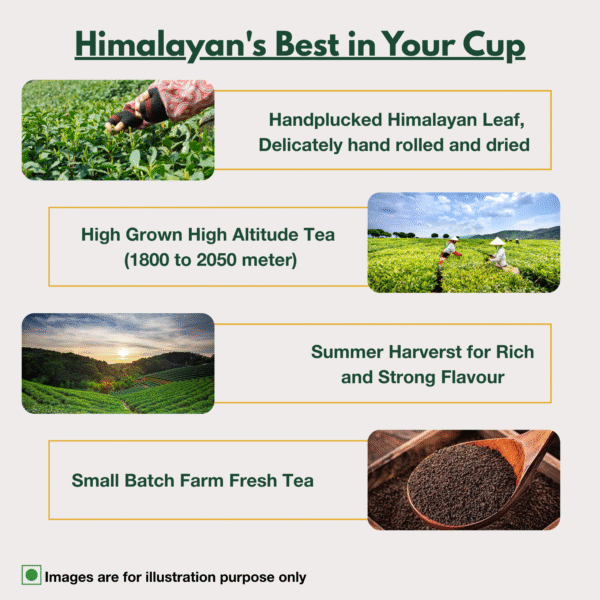 Himalayan's Best in Your Cup

Handplucked Himalayan Leaf, Delicately hand rolled and dried

High Grown High Altitude Tea (1800 to 2050 meter)

Summer Harverst for Rich and Strong Flavour

Small Batch Farm Fresh Tea

Images are for illustration purpose only